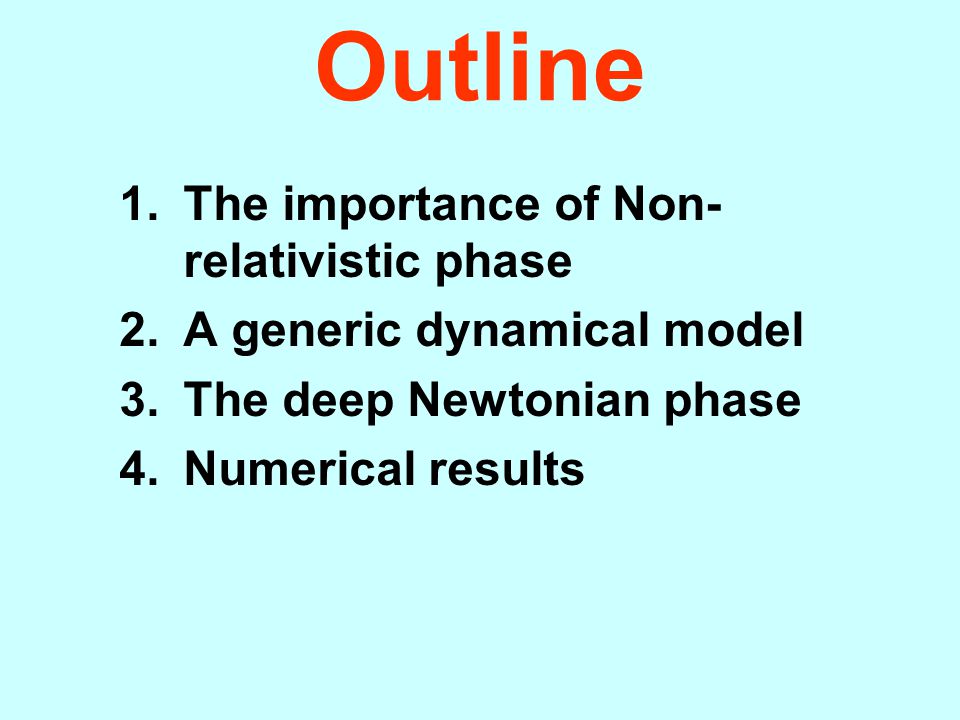 Outline

1. The importance of Non-relativistic phase
2. A generic dynamical model
3. The deep Newtonian phase
4. Numerical results